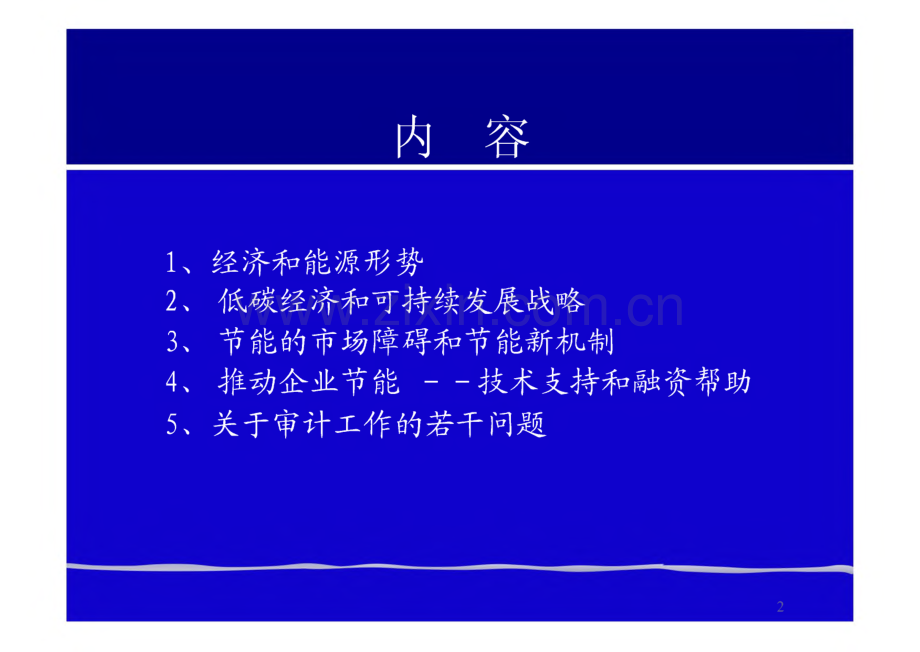 内 容

1、经济和能源形势
2、 低碳经济和可持续发展战略
3、 节能的市场障碍和节能新机制
4、 推动企业节能 －－技术支持和融资帮助
5、关于审计工作的若干问题

www.zixin.com.cn

2